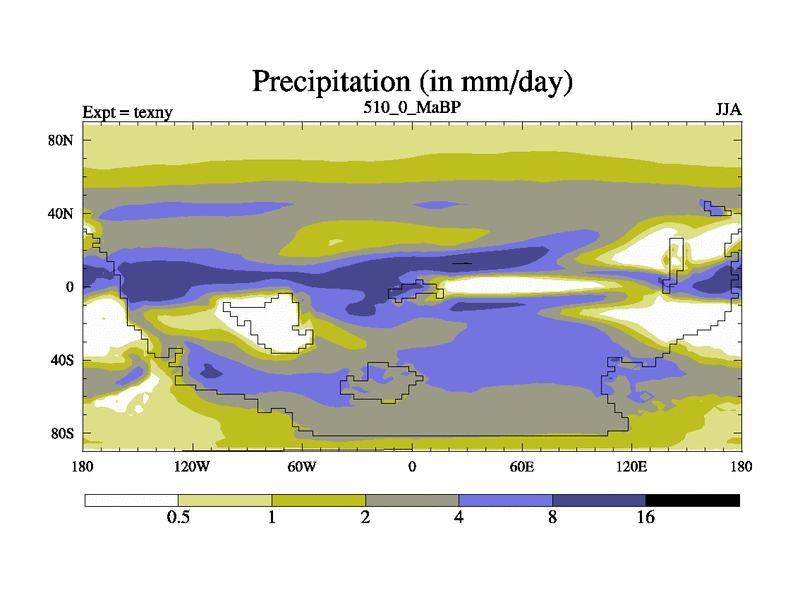 Precipitation (in mm/day)

Expt = texny

510_0_MaBP

JJA

80N
40N
0
40S
80S

180
120W
60W
0
60E
120E
180

0.5
1
2
4
8
16